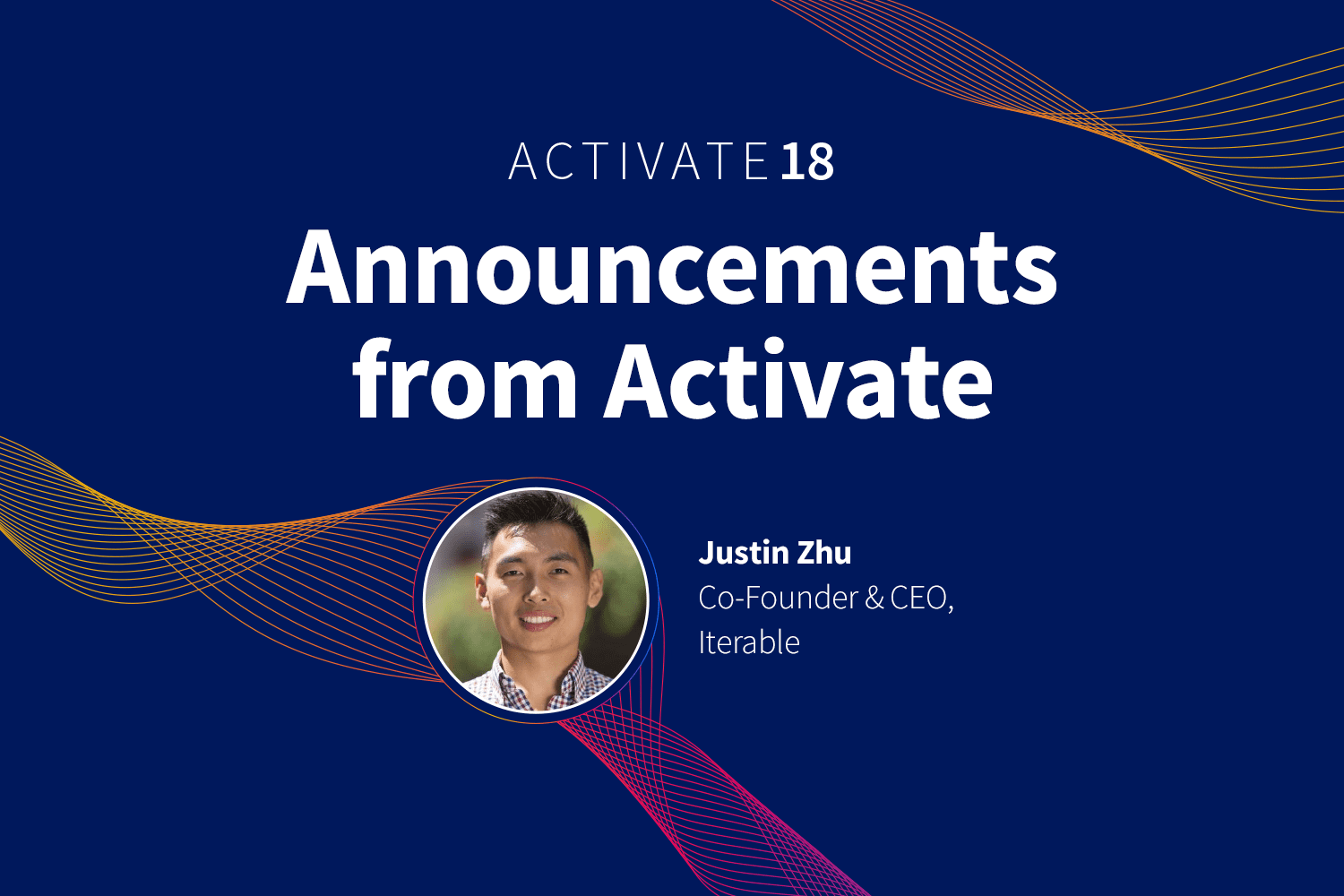 ACTIVATE 18

Announcements from Activate

Justin Zhu
Co-Founder & CEO, Iterable